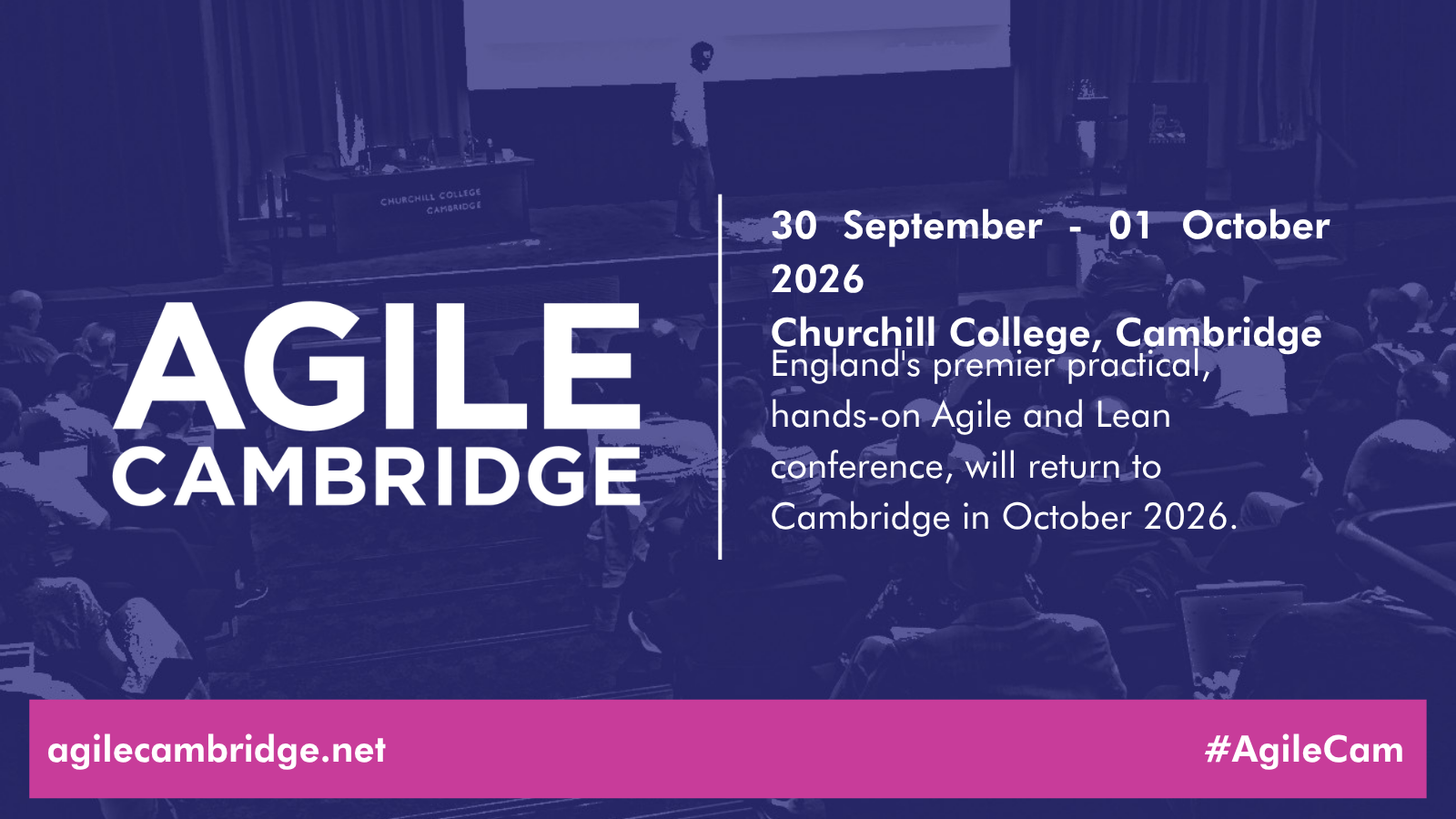 CHURCHILL COLLEGE
CAMBRIDGE

AGILE
CAMBRIDGE

30 September - 01 October 2026
Churchill College, Cambridge
England's premier practical, hands-on Agile and Lean conference, will return to Cambridge in October 2026.

agilecambridge.net

#AgileCam